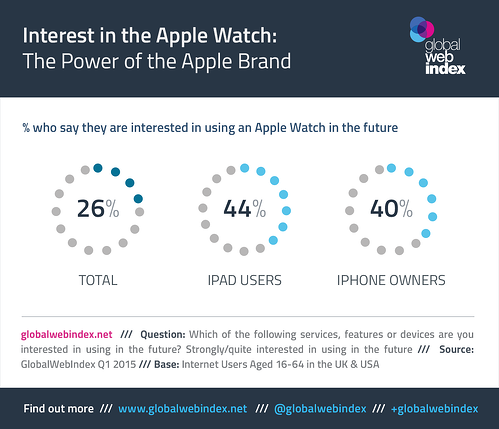 Interest in the Apple Watch:
The Power of the Apple Brand

global web index

% who say they are interested in using an Apple Watch in the future

26%
TOTAL

44%
IPAD USERS

40%
IPHONE OWNERS

globalwebindex.net /// Question: Which of the following services, features or devices are you interested in using in the future? Strongly/quite interested in using in the future /// Source: GlobalWebIndex Q1 2015 /// Base: Internet Users Aged 16-64 in the UK & USA

Find out more /// www.globalwebindex.net /// @globalwebindex /// +globalwebindex